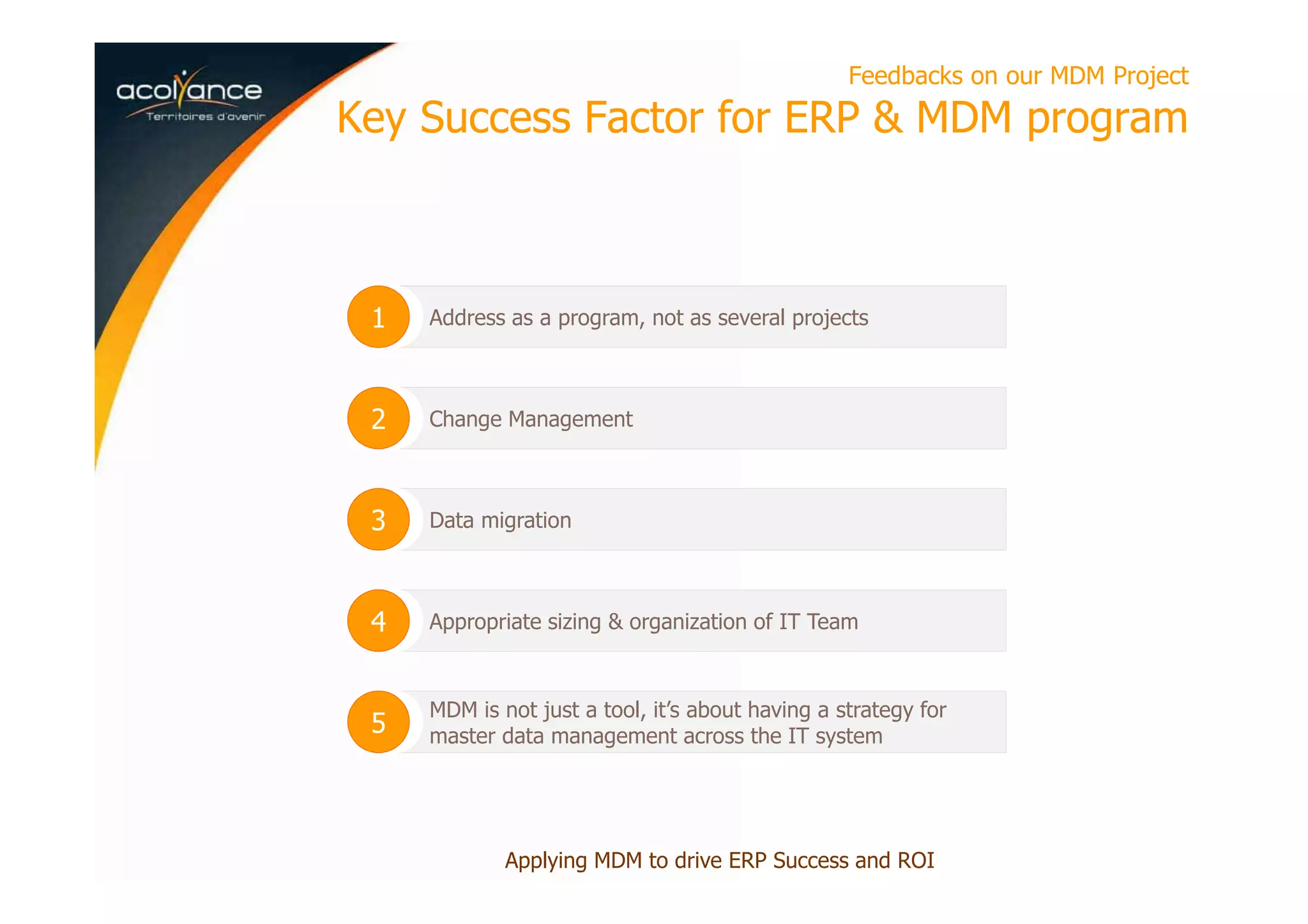 acolyance
Territoires d'avenir

Feedbacks on our MDM Project

Key Success Factor for ERP & MDM program

1 Address as a program, not as several projects

2 Change Management

3 Data migration

4 Appropriate sizing & organization of IT Team

5 MDM is not just a tool, it's about having a strategy for master data management across the IT system

Applying MDM to drive ERP Success and ROI